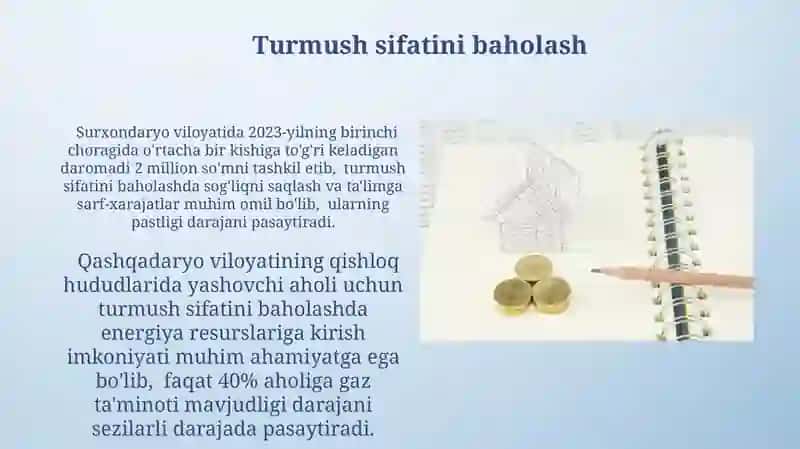 Turmush sifatini baholash

Surxondaryo viloyatida 2023-yilning birinchi choragida o'rtacha bir kishiga to'g'ri keladigan daromadi 2 million so'mni tashkil etib, turmush sifatini baholashda sog'liqni saqlash va ta'limga sarf-xarajatlar muhim omil bo'lib, ularning pastligi darajani pasaytiradi.

Qashqadaryo viloyatining qishloq hududlarida yashovchi aholi uchun turmush sifatini baholashda energiya resurslariga kirish imkoniyati muhim ahamiyatga ega bo'lib, faqat 40% aholiga gaz ta'minoti mavjudligi darajani sezilarli darajada pasaytiradi.